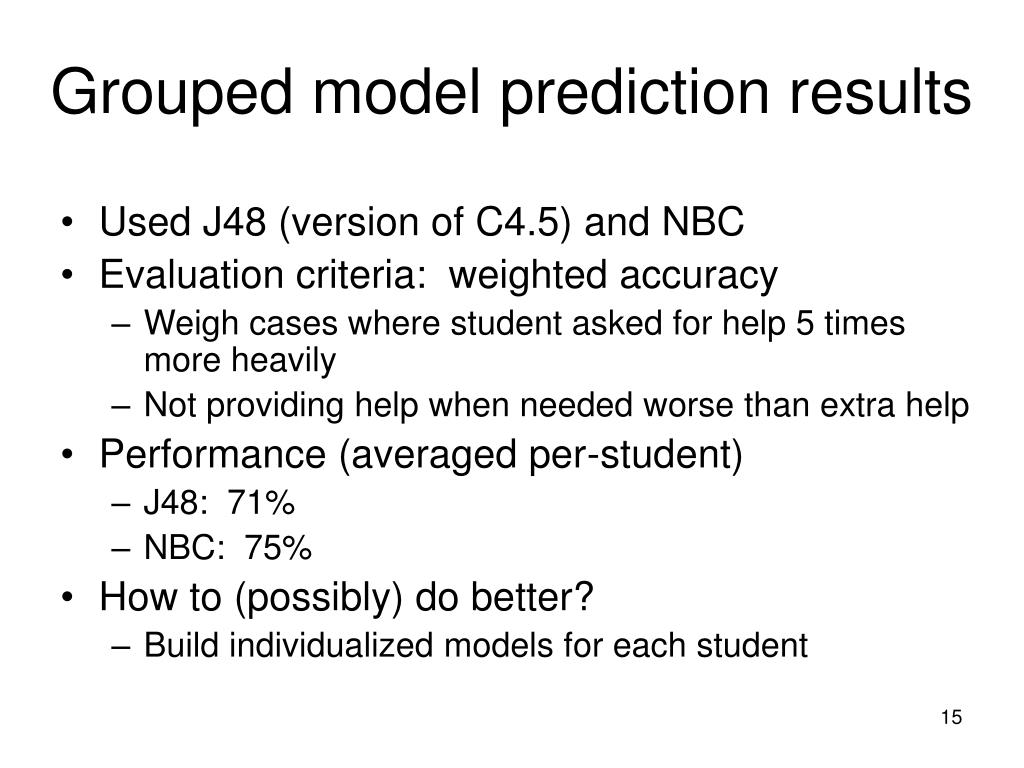 Grouped model prediction results

• Used J48 (version of C4.5) and NBC
• Evaluation criteria: weighted accuracy
– Weigh cases where student asked for help 5 times more heavily
– Not providing help when needed worse than extra help
• Performance (averaged per-student)
– J48: 71%
– NBC: 75%
• How to (possibly) do better?
– Build individualized models for each student

15